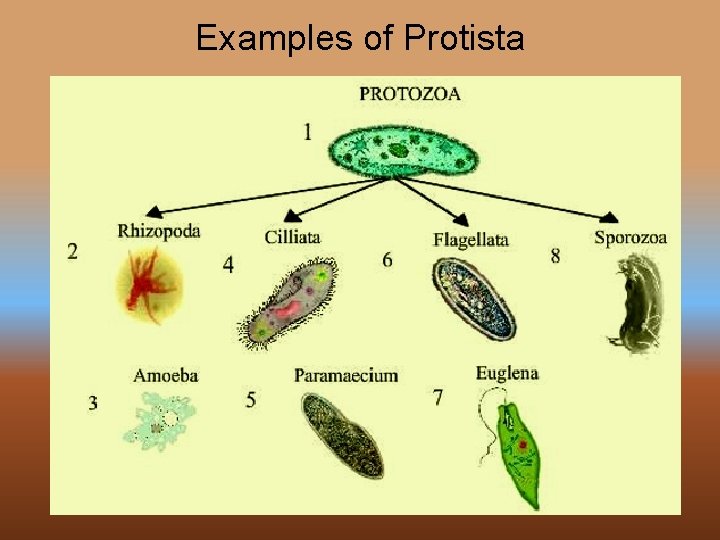 Examples of Protista

PROTOZOA

1

2 Rhizopoda

4 Cilliata

6 Flagellata

8 Sporozoa

3 Amoeba

5 Paramaecium

7 Euglena